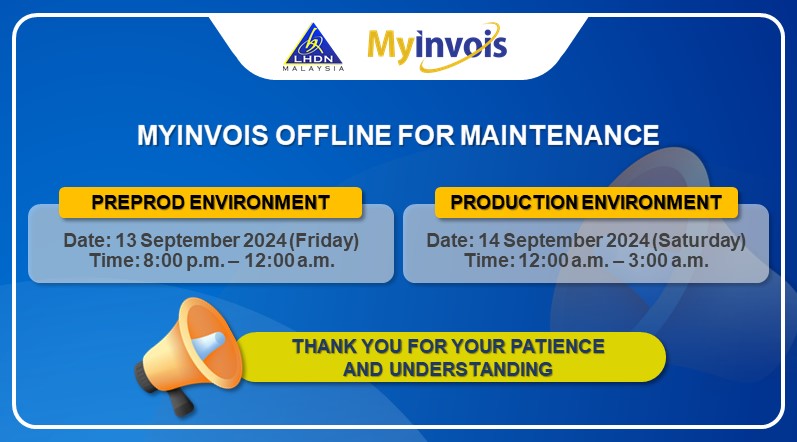 LHDN
MALAYSIA

MyInvois

MYINVOIS OFFLINE FOR MAINTENANCE

PREPROD ENVIRONMENT

Date: 13 September 2024 (Friday)
Time: 8:00 p.m. – 12:00 a.m.

PRODUCTION ENVIRONMENT

Date: 14 September 2024 (Saturday)
Time: 12:00 a.m. – 3:00 a.m.

THANK YOU FOR YOUR PATIENCE AND UNDERSTANDING